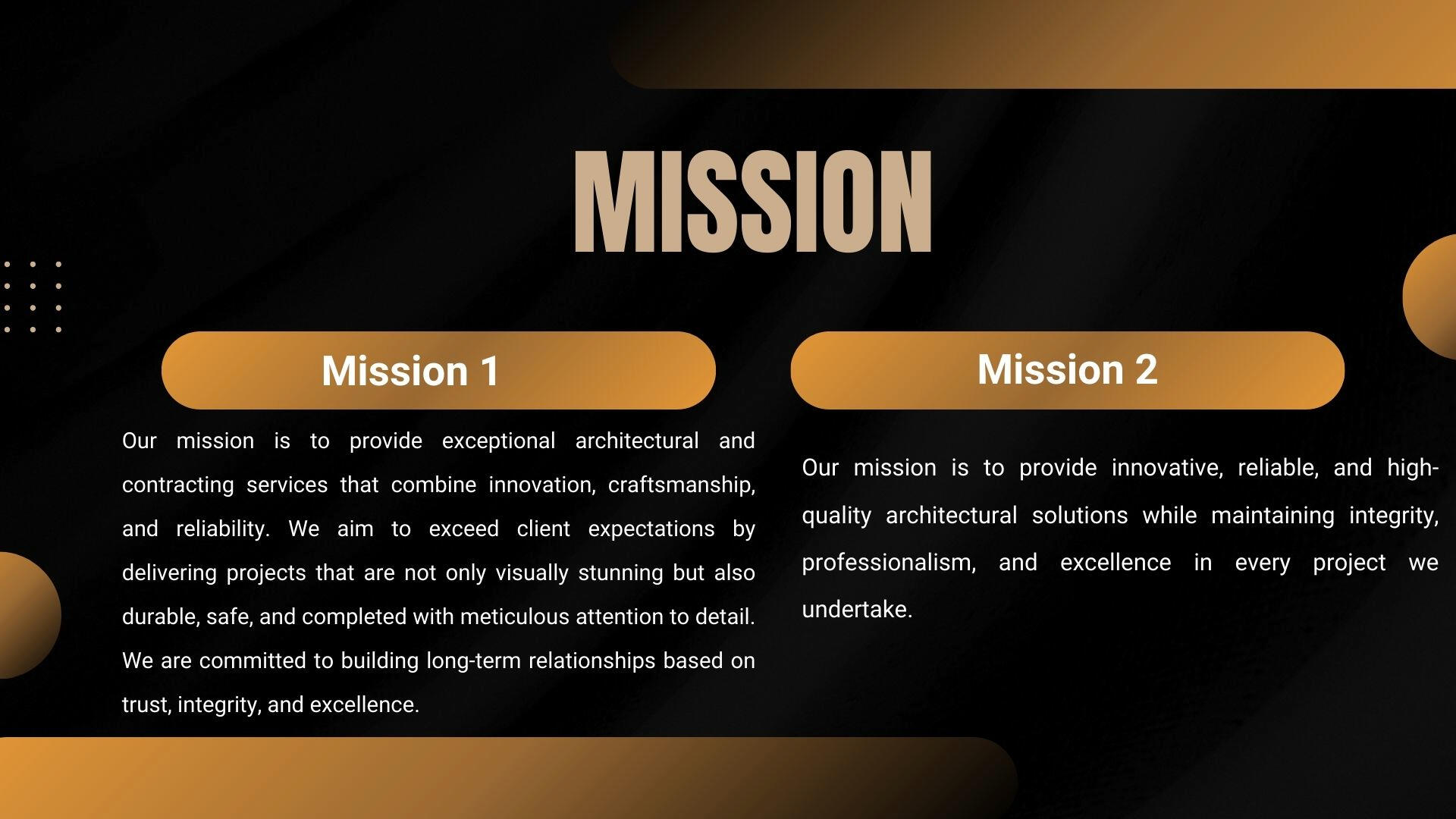 MISSION

Mission 1

Our mission is to provide exceptional architectural and contracting services that combine innovation, craftsmanship, and reliability. We aim to exceed client expectations by delivering projects that are not only visually stunning but also durable, safe, and completed with meticulous attention to detail. We are committed to building long-term relationships based on trust, integrity, and excellence.

Mission 2

Our mission is to provide innovative, reliable, and high-quality architectural solutions while maintaining integrity, professionalism, and excellence in every project we undertake.